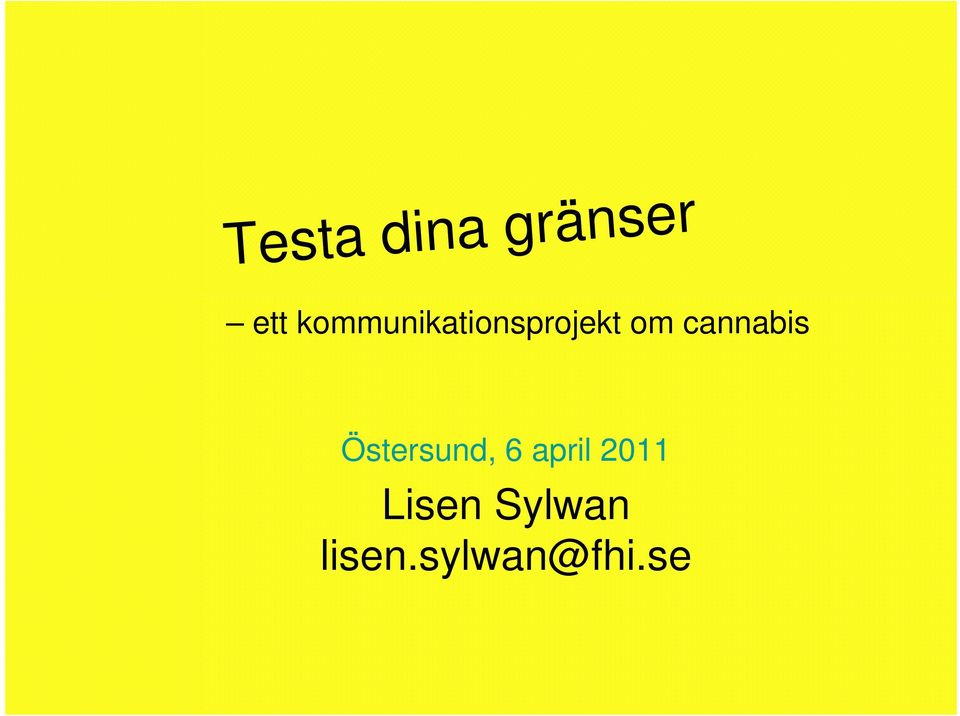 Testa dina gränser

– ett kommunikationsprojekt om cannabis

Östersund, 6 april 2011

Lisen Sylwan
lisen.sylwan@fhi.se